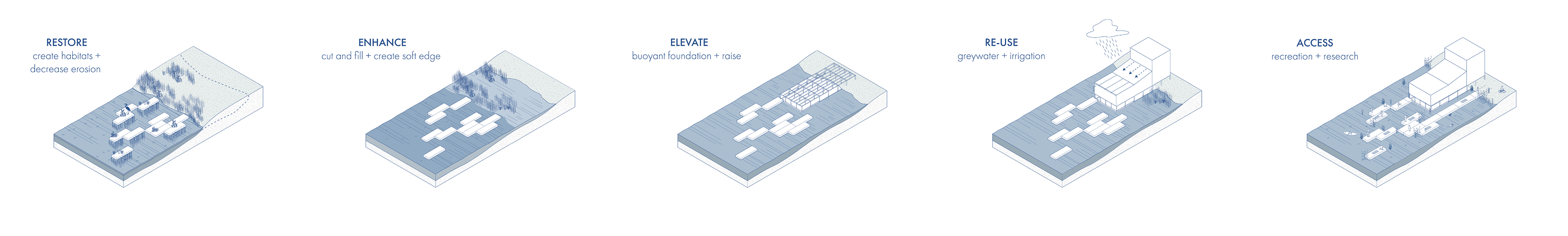 RESTORE
create habitats + decrease erosion

ENHANCE
cut and fill + create soft edge

ELEVATE
buoyant foundation + raise

RE-USE
greywater + irrigation

ACCESS
recreation + research